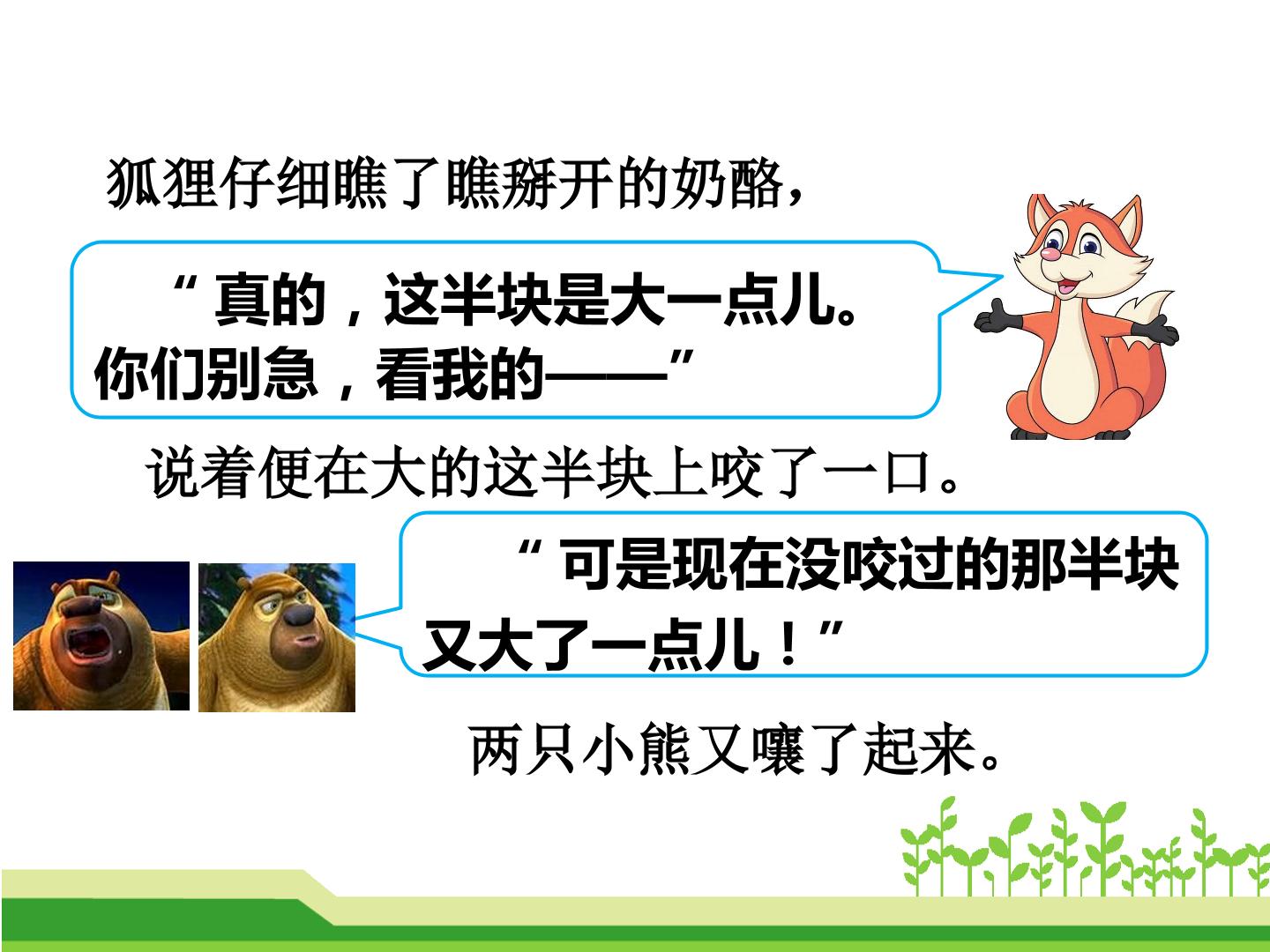 狐狸仔细瞧了瞧掰开的奶酪，

“真的，这半块是大一点儿。你们别急，看我的——”

说着便在大的这半块上咬了一口。

“可是现在没咬过的那半块又大了一点儿！”

两只小熊又嚷了起来。